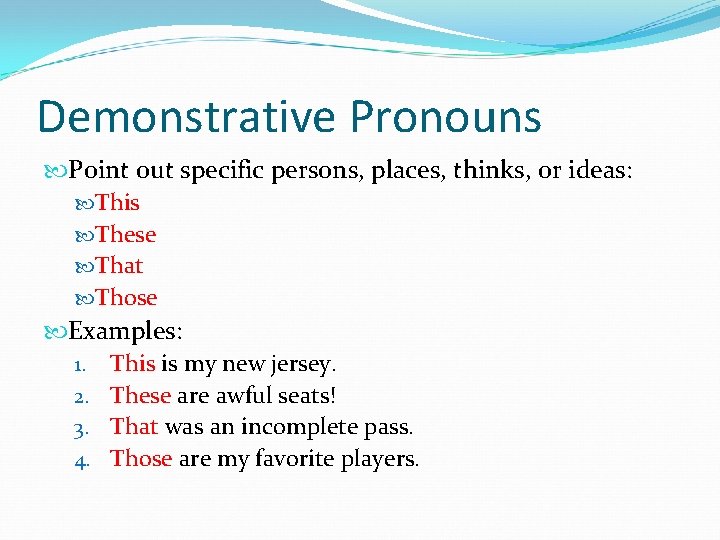 Demonstrative Pronouns

Point out specific persons, places, thinks, or ideas:

This

These

That

Those

Examples:

1. This is my new jersey.
2. These are awful seats!
3. That was an incomplete pass.
4. Those are my favorite players.